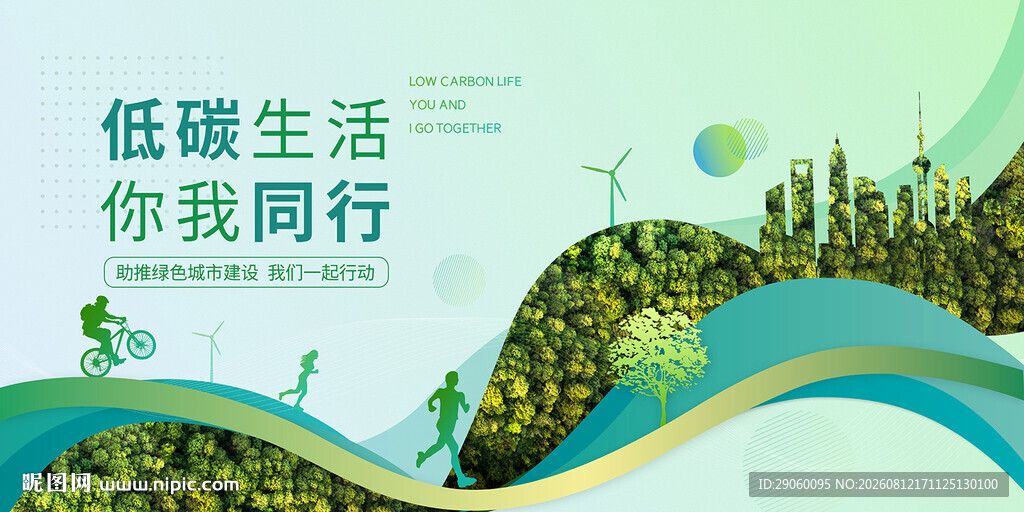 低碳生活
你我同行

LOW CARBON LIFE
YOU AND
I GO TOGETHER

助推绿色城市建设 我们一起行动

昵图网 www.nipic.com

ID:29060095 NO:20260812171125130100